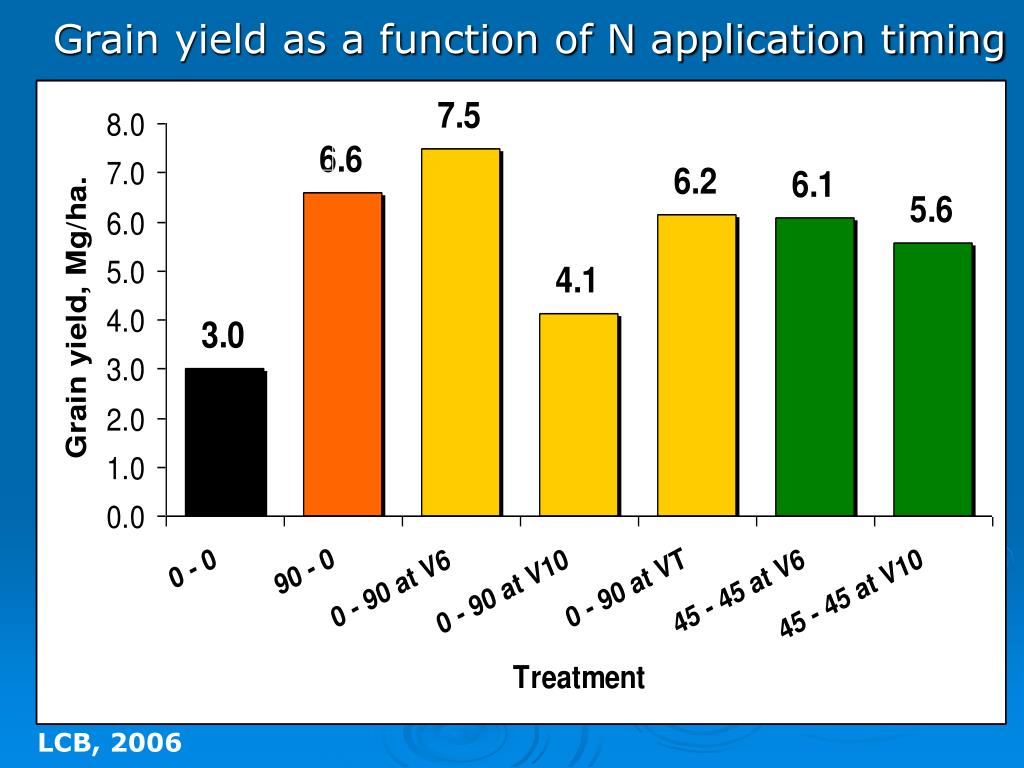 Grain yield as a function of N application timing

Grain yield, Mg/ha.

8.0
7.0
6.0
5.0
4.0
3.0
2.0
1.0
0.0

3.0
6.6
7.5
4.1
6.2
6.1
5.6

0 - 0
90 - 0
0 - 90 at V6
0 - 90 at V10
0 - 90 at VT
45 - 45 at V6
45 - 45 at V10

Treatment

LCB, 2006